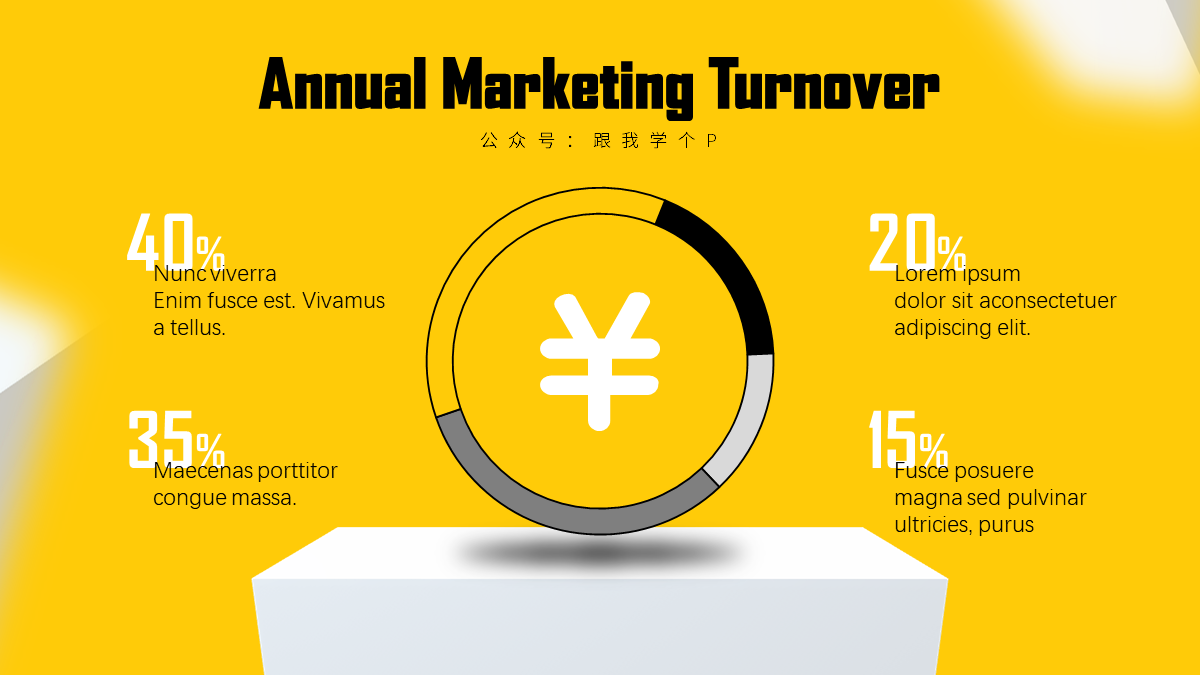 Annual Marketing Turnover

公众号：跟我学个P

40%
Nunc viverra
Enim fusce est. Vivamus a tellus.

35%
Maecenas porttitor congue massa.

¥

20%
Lorem ipsum
dolor sit aconsectetuer adipiscing elit.

15%
Fusce posuere
magna sed pulvinar ultricies, purus